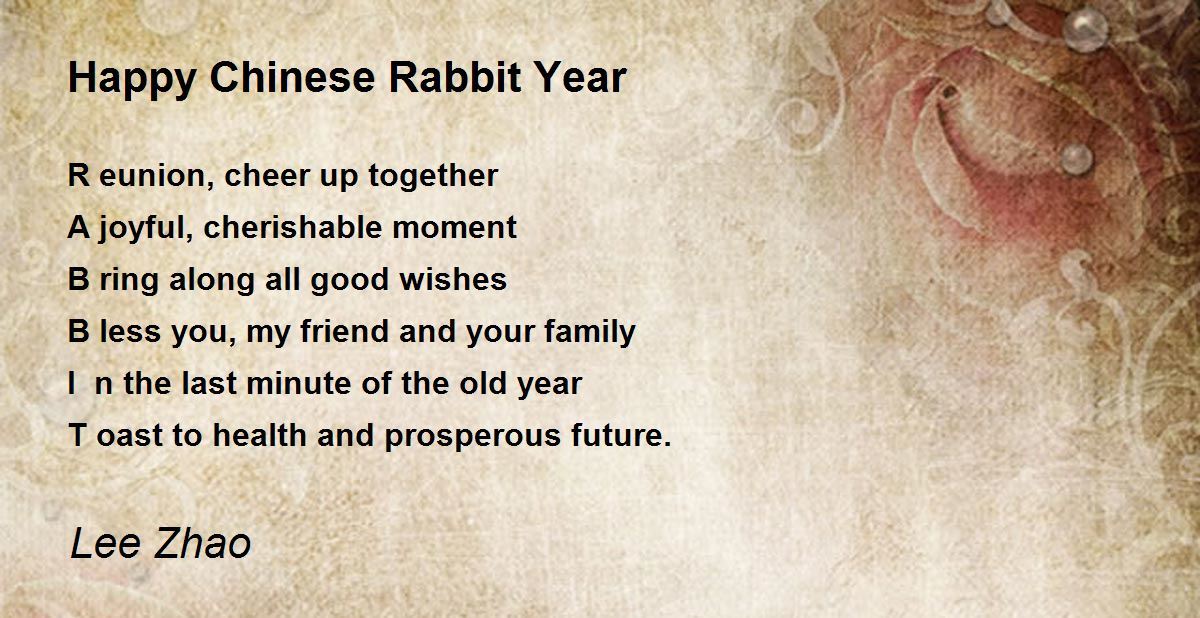 Happy Chinese Rabbit Year

R eunion, cheer up together
A joyful, cherishable moment
B ring along all good wishes
B less you, my friend and your family
I  n the last minute of the old year
T oast to health and prosperous future.

Lee Zhao